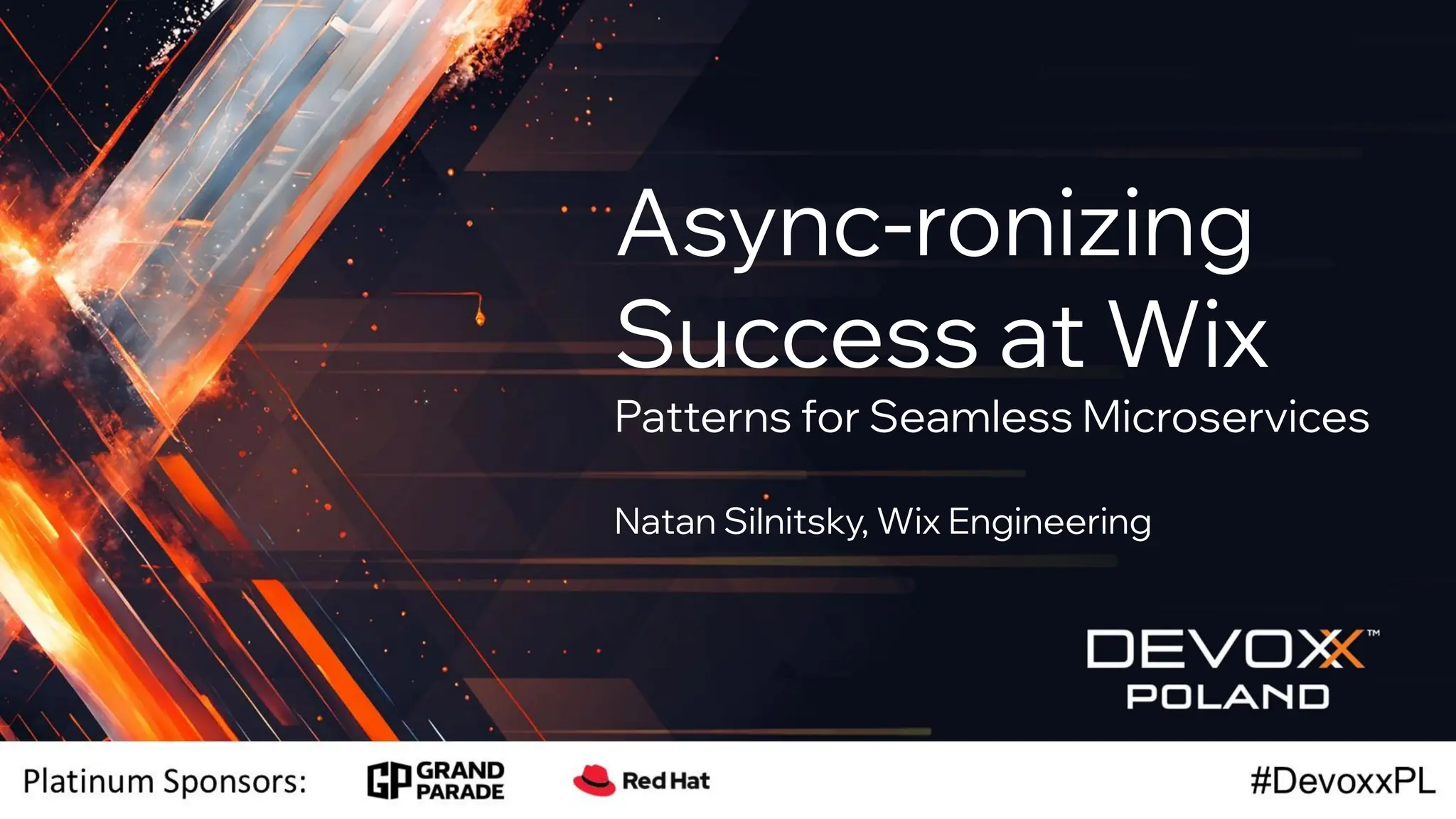 Async-ronizing Success at Wix

Patterns for Seamless Microservices

Natan Silnitsky, Wix Engineering

DEVOXX™
POLAND

Platinum Sponsors:

GP GRAND PARADE

Red Hat

#DevoxxPL